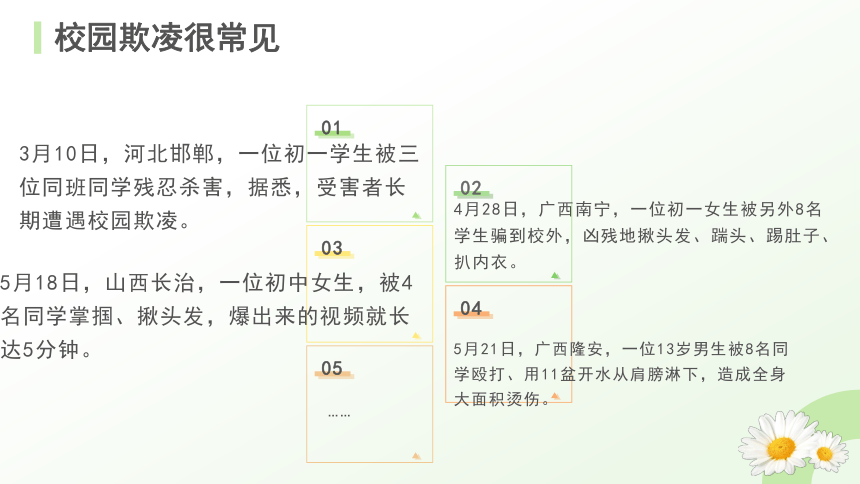 校园欺凌很常见

01

3月10日，河北邯郸，一位初一学生被三位同班同学残忍杀害，据悉，受害者长期遭遇校园欺凌。

02

4月28日，广西南宁，一位初一女生被另外8名学生骗到校外，凶残地揪头发、踹头、踢肚子、扒内衣。

03

5月18日，山西长治，一位初中女生，被4名同学掌掴、揪头发，爆出来的视频就长达5分钟。

04

5月21日，广西隆安，一位13岁男生被8名同学殴打、用11盆开水从肩膀淋下，造成全身大面积烫伤。

05

……